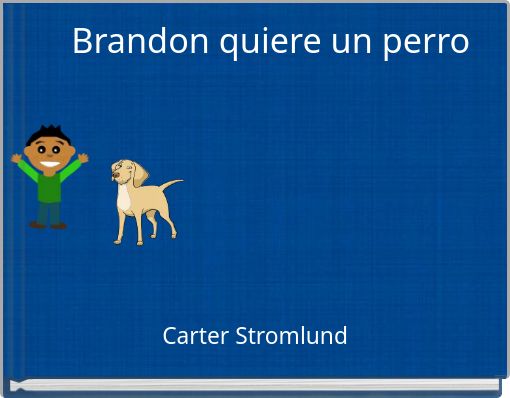 Brandon quiere un perro

Carter Stromlund